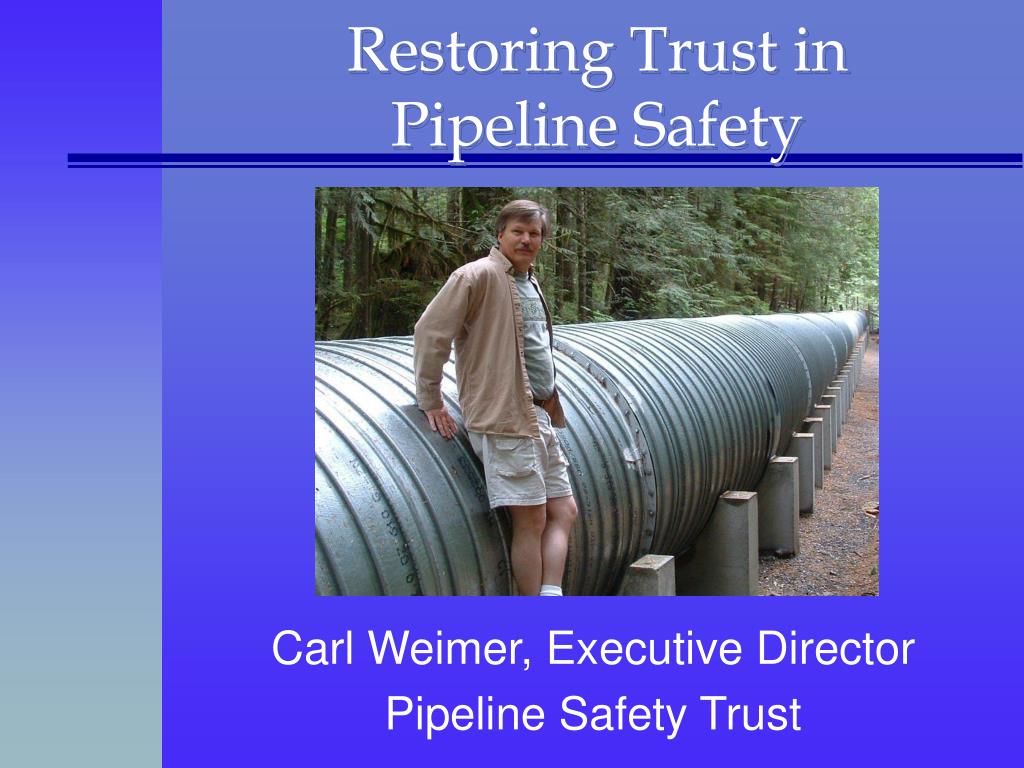 Restoring Trust in Pipeline Safety

Carl Weimer, Executive Director
Pipeline Safety Trust